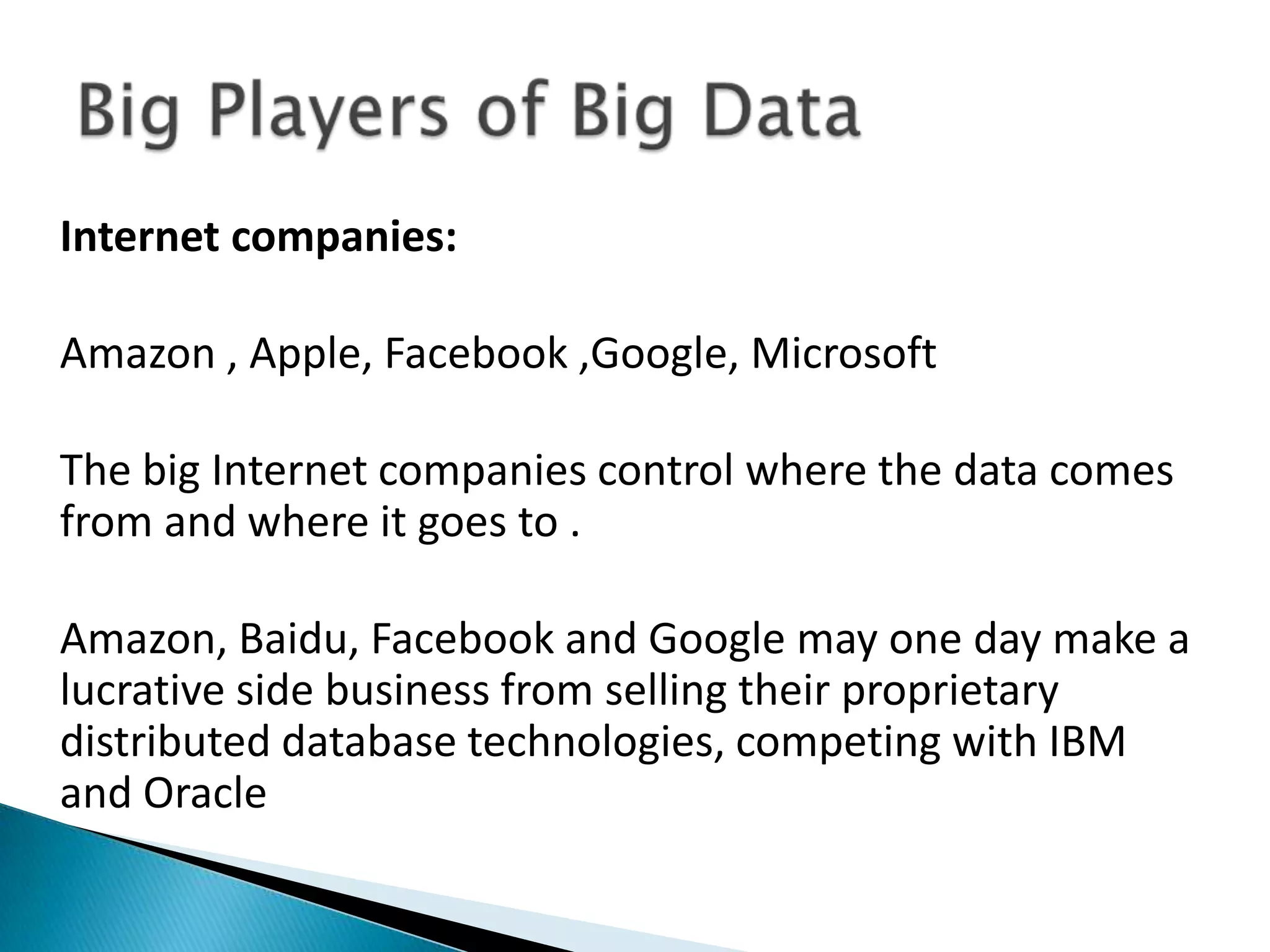 Big Players of Big Data

Internet companies:

Amazon , Apple, Facebook ,Google, Microsoft

The big Internet companies control where the data comes from and where it goes to .

Amazon, Baidu, Facebook and Google may one day make a lucrative side business from selling their proprietary distributed database technologies, competing with IBM and Oracle